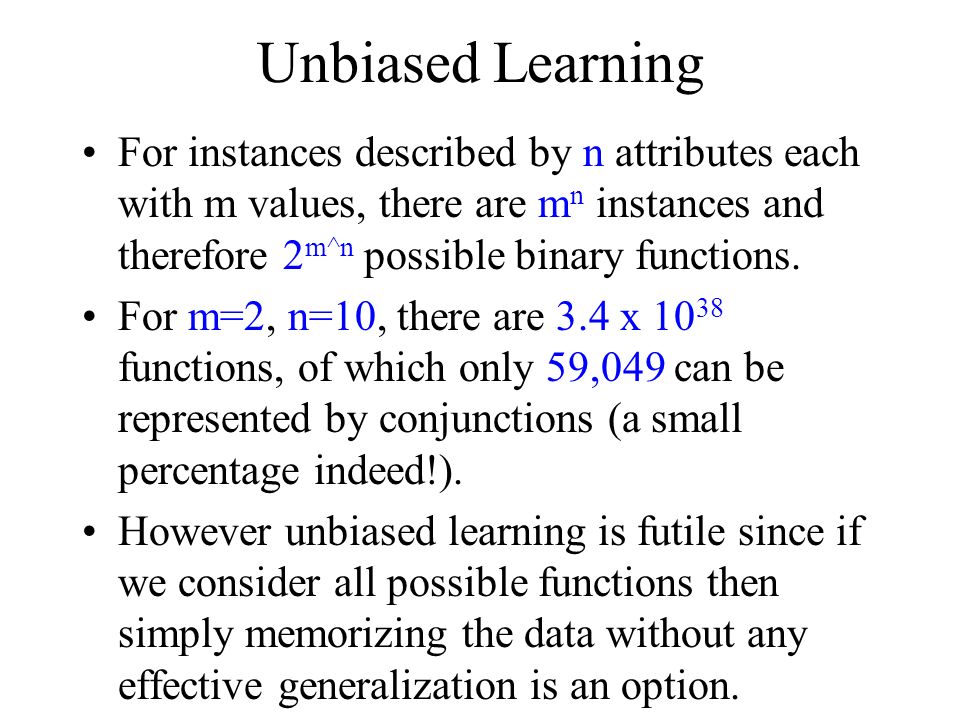 Unbiased Learning

• For instances described by n attributes each with m values, there are $m^n$ instances and therefore $2^{m^\wedge n}$ possible binary functions.

• For m=2, n=10, there are $3.4 \times 10^{38}$ functions, of which only 59,049 can be represented by conjunctions (a small percentage indeed!).

• However unbiased learning is futile since if we consider all possible functions then simply memorizing the data without any effective generalization is an option.